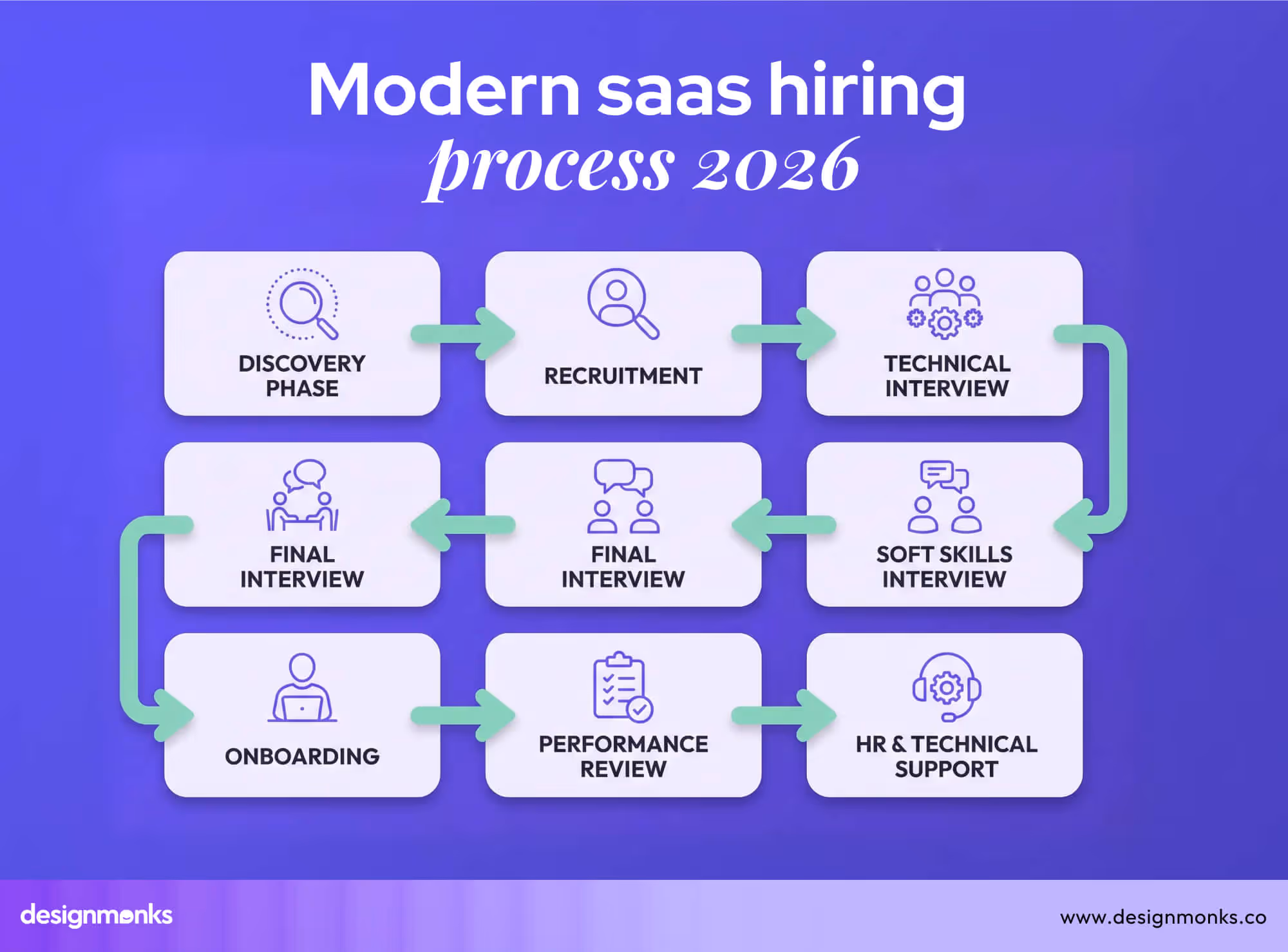 Modern saas hiring
process 2026

DISCOVERY PHASE

RECRUITMENT

TECHNICAL INTERVIEW

SOFT SKILLS INTERVIEW

FINAL INTERVIEW

FINAL INTERVIEW

ONBOARDING

PERFORMANCE REVIEW

HR & TECHNICAL SUPPORT

designmonks

www.designmonks.co